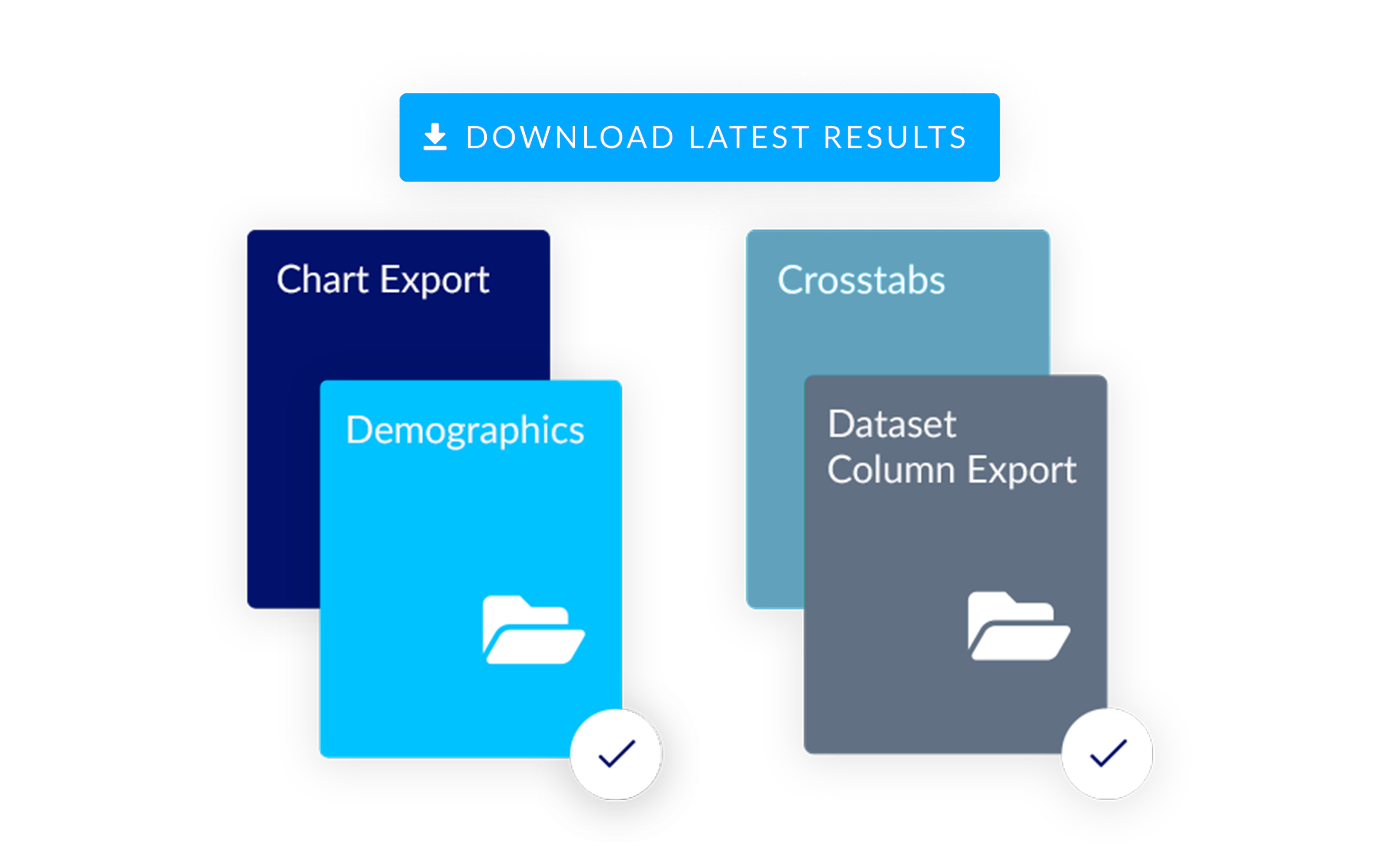 DOWNLOAD LATEST RESULTS

Chart Export

Demographics

Crosstabs

Dataset Column Export